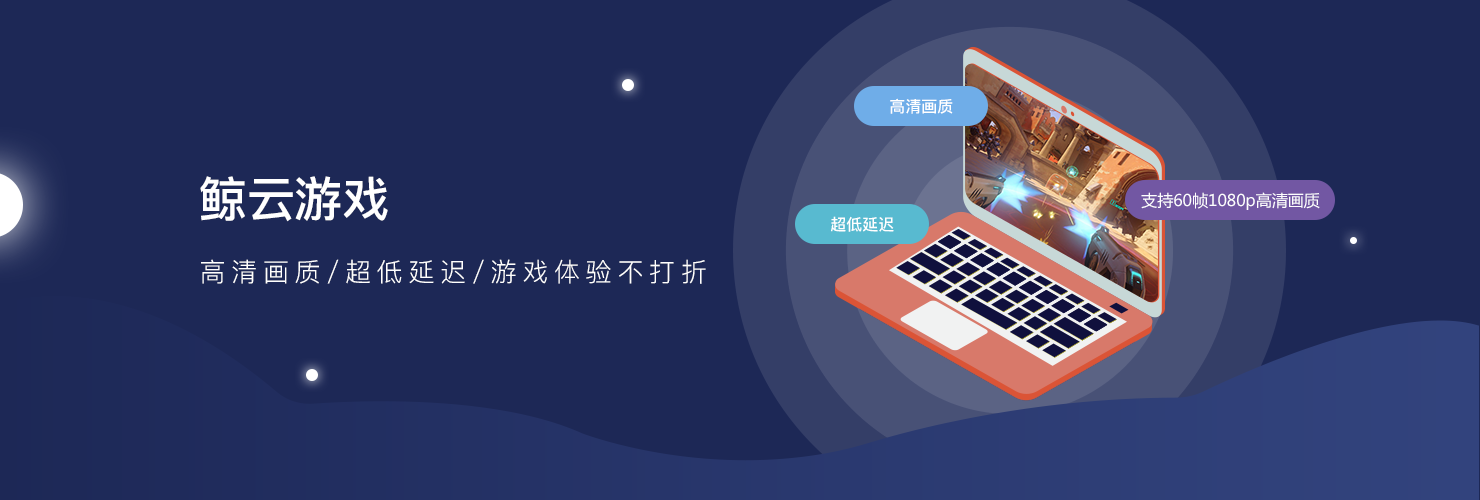 鲸云游戏

高清画质/超低延迟/游戏体验不打折

高清画质

超低延迟

支持60帧1080p高清画质